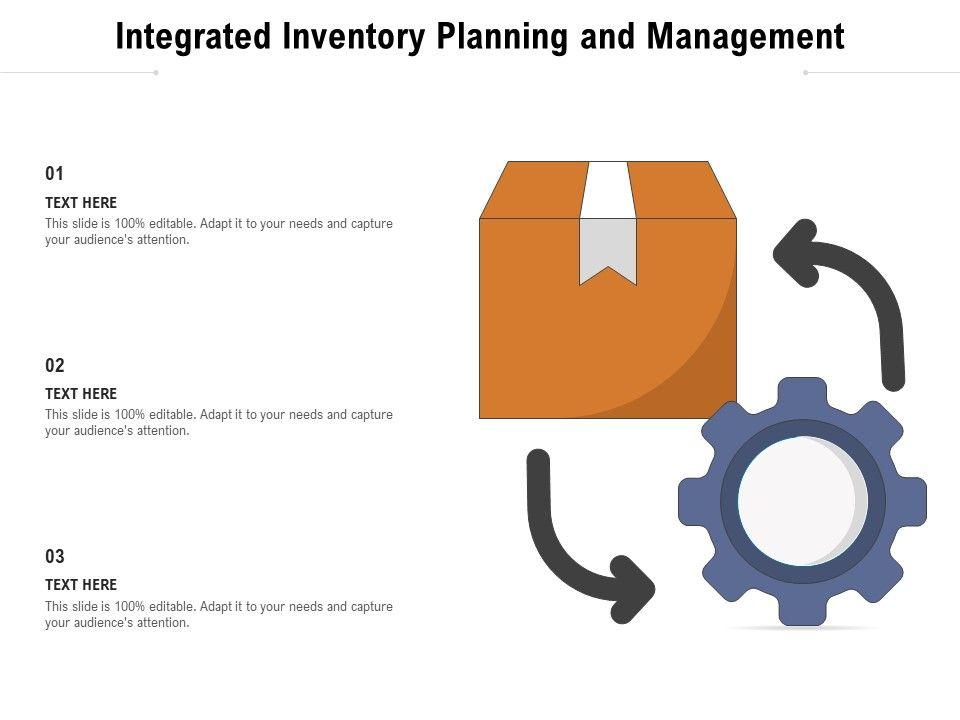 Integrated Inventory Planning and Management

01

TEXT HERE

This slide is 100% editable. Adapt it to your needs and capture your audience's attention.

02

TEXT HERE

This slide is 100% editable. Adapt it to your needs and capture your audience's attention.

03

TEXT HERE

This slide is 100% editable. Adapt it to your needs and capture your audience's attention.